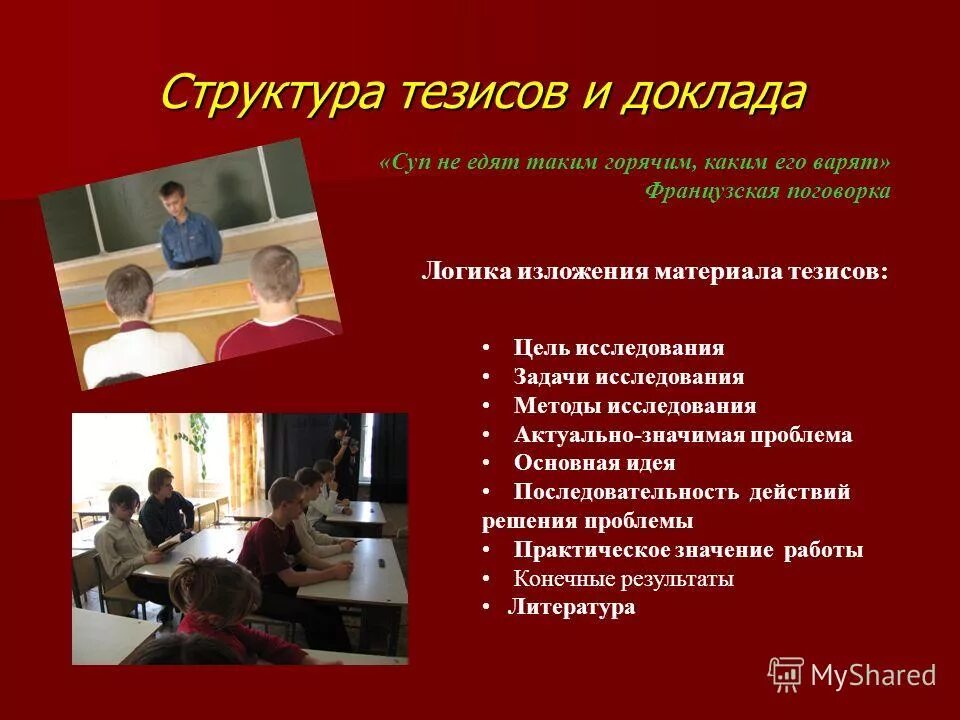 Структура тезисов и доклада

«Суп не едят таким горячим, каким его варят»
Французская поговорка

Логика изложения материала тезисов:

• Цель исследования
• Задачи исследования
• Методы исследования
• Актуально-значимая проблема
• Основная идея
• Последовательность действий решения проблемы
• Практическое значение работы
• Конечные результаты
• Литература

MyShared